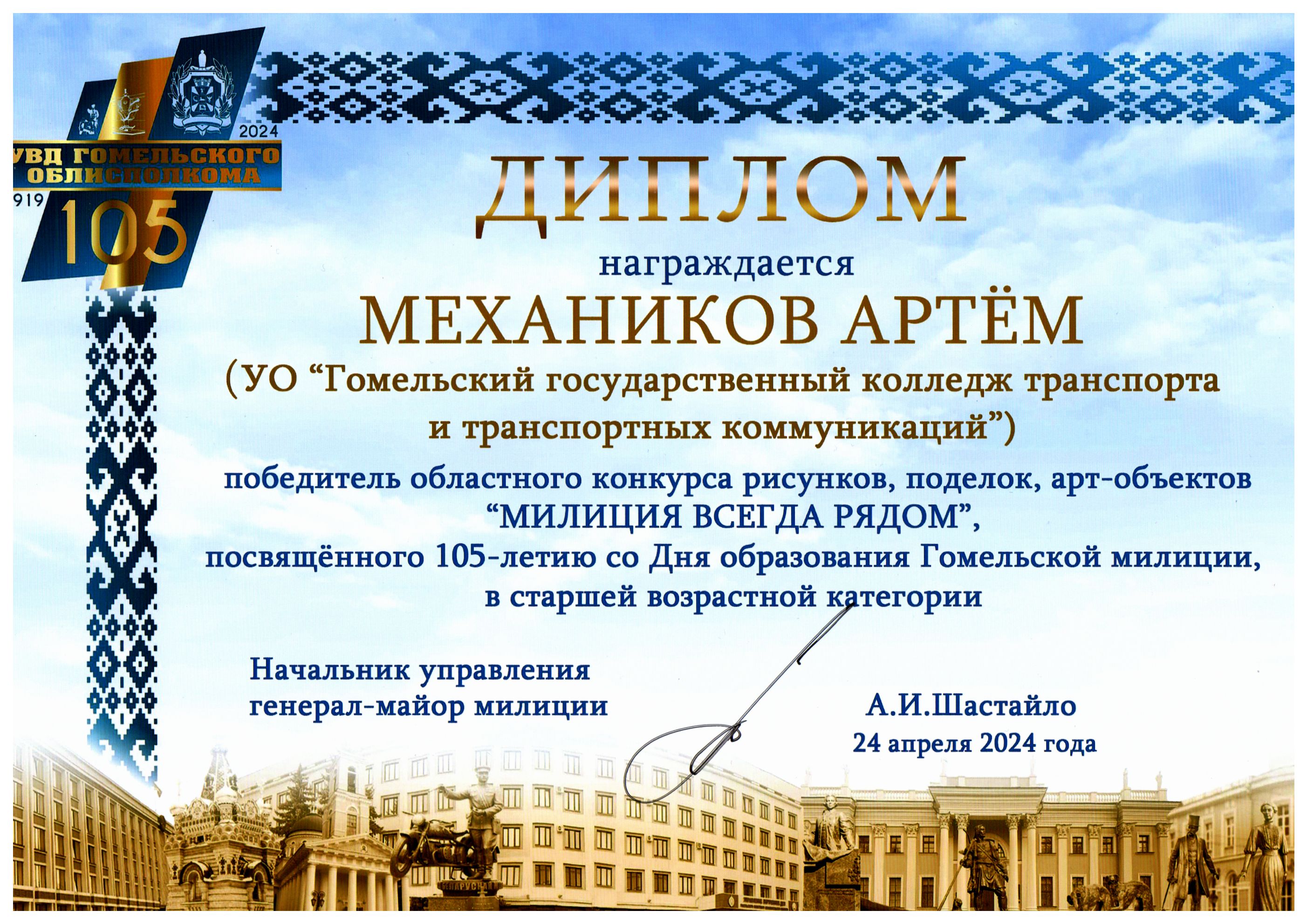 2024
УВД ГОМЕЛЬСКОГО ОБЛИСПОЛКОМА
919
105

ДИПЛОМ

награждается

МЕХАНИКОВ АРТЁМ

(УО “Гомельский государственный колледж транспорта и транспортных коммуникаций”)

победитель областного конкурса рисунков, поделок, арт-объектов
“МИЛИЦИЯ ВСЕГДА РЯДОМ”,
посвящённого 105-летию со Дня образования Гомельской милиции,
в старшей возрастной категории

Начальник управления
генерал-майор милиции

А.И.Шастайло
24 апреля 2024 года